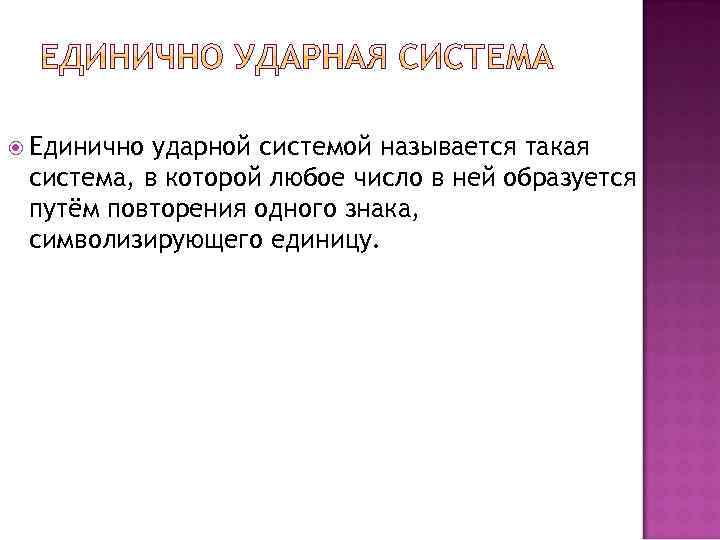 ЕДИНИЧНО УДАРНАЯ СИСТЕМА

Единично ударной системой называется такая система, в которой любое число в ней образуется путём повторения одного знака, символизирующего единицу.